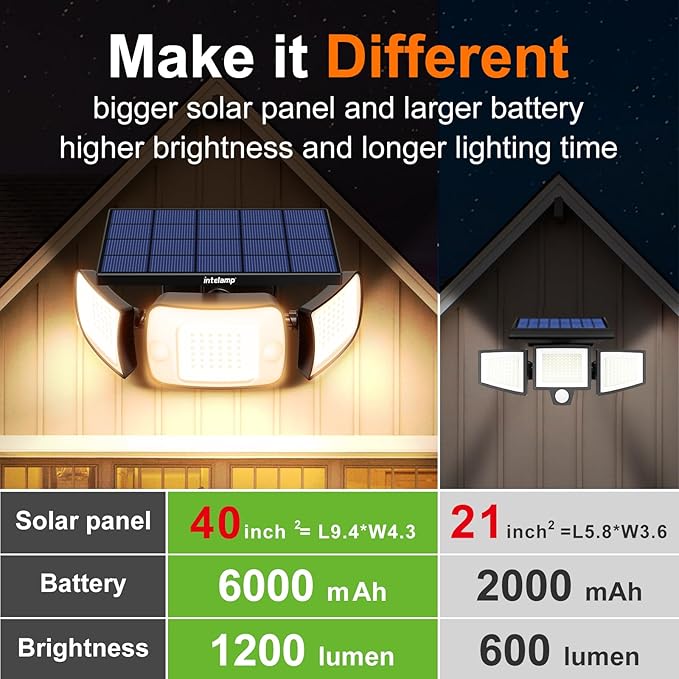 Make it Different

bigger solar panel and larger battery
higher brightness and longer lighting time

intelamp

| Solar panel | 40 inch $^2$= L9.4*W4.3 | 21 inch$^2$ =L5.8*W3.6 |
|---|---|---|
| Battery | 6000 mAh | 2000 mAh |
| Brightness | 1200 lumen | 600 lumen |